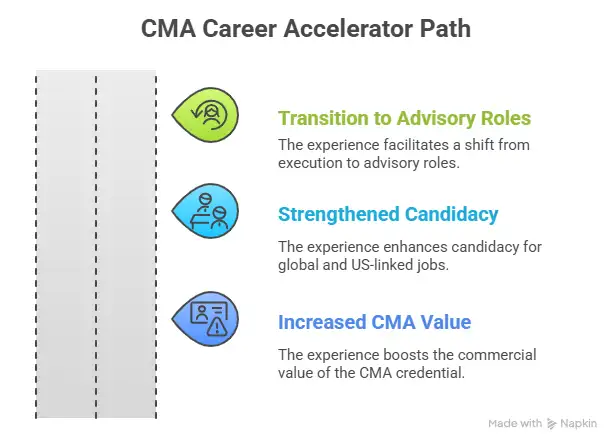 CMA Career Accelerator Path

Transition to Advisory Roles

The experience facilitates a shift from execution to advisory roles.

Strengthened Candidacy

The experience enhances candidacy for global and US-linked jobs.

Increased CMA Value

The experience boosts the commercial value of the CMA credential.

Made with Napkin